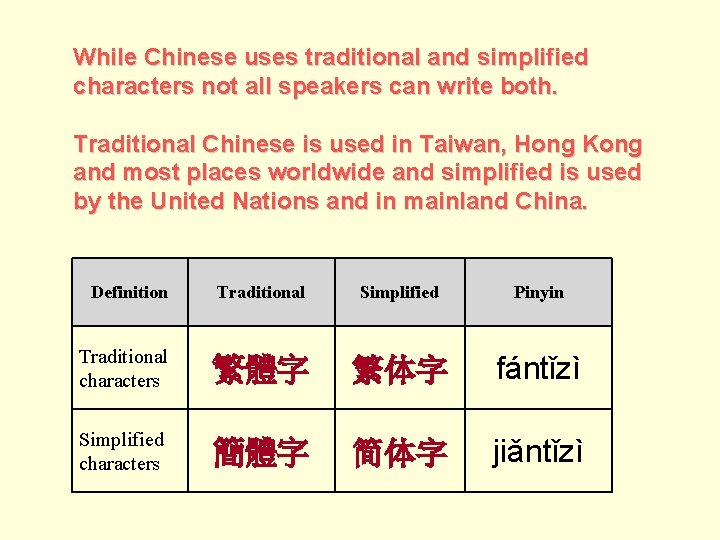 While Chinese uses traditional and simplified characters not all speakers can write both.

Traditional Chinese is used in Taiwan, Hong Kong and most places worldwide and simplified is used by the United Nations and in mainland China.

| Definition | Traditional | Simplified | Pinyin |
|---|---|---|---|
| Traditional characters | 繁體字 | 繁体字 | fántǐzì |
| Simplified characters | 簡體字 | 简体字 | jiǎntǐzì |